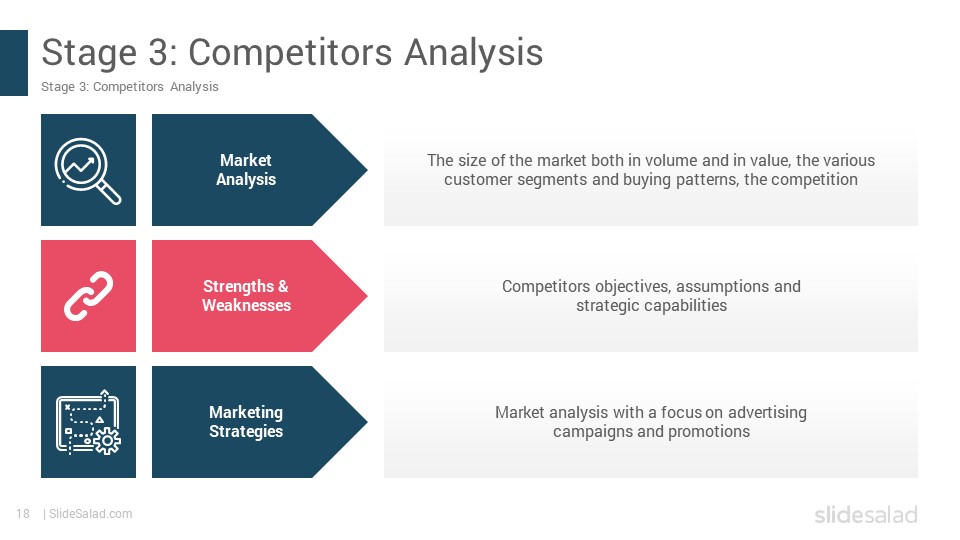 Stage 3: Competitors Analysis

Stage 3: Competitors Analysis

Market Analysis

The size of the market both in volume and in value, the various customer segments and buying patterns, the competition

Strengths & Weaknesses

Competitors objectives, assumptions and strategic capabilities

Marketing Strategies

Market analysis with a focus on advertising campaigns and promotions

18 | SlideSalad.com

slidesalad